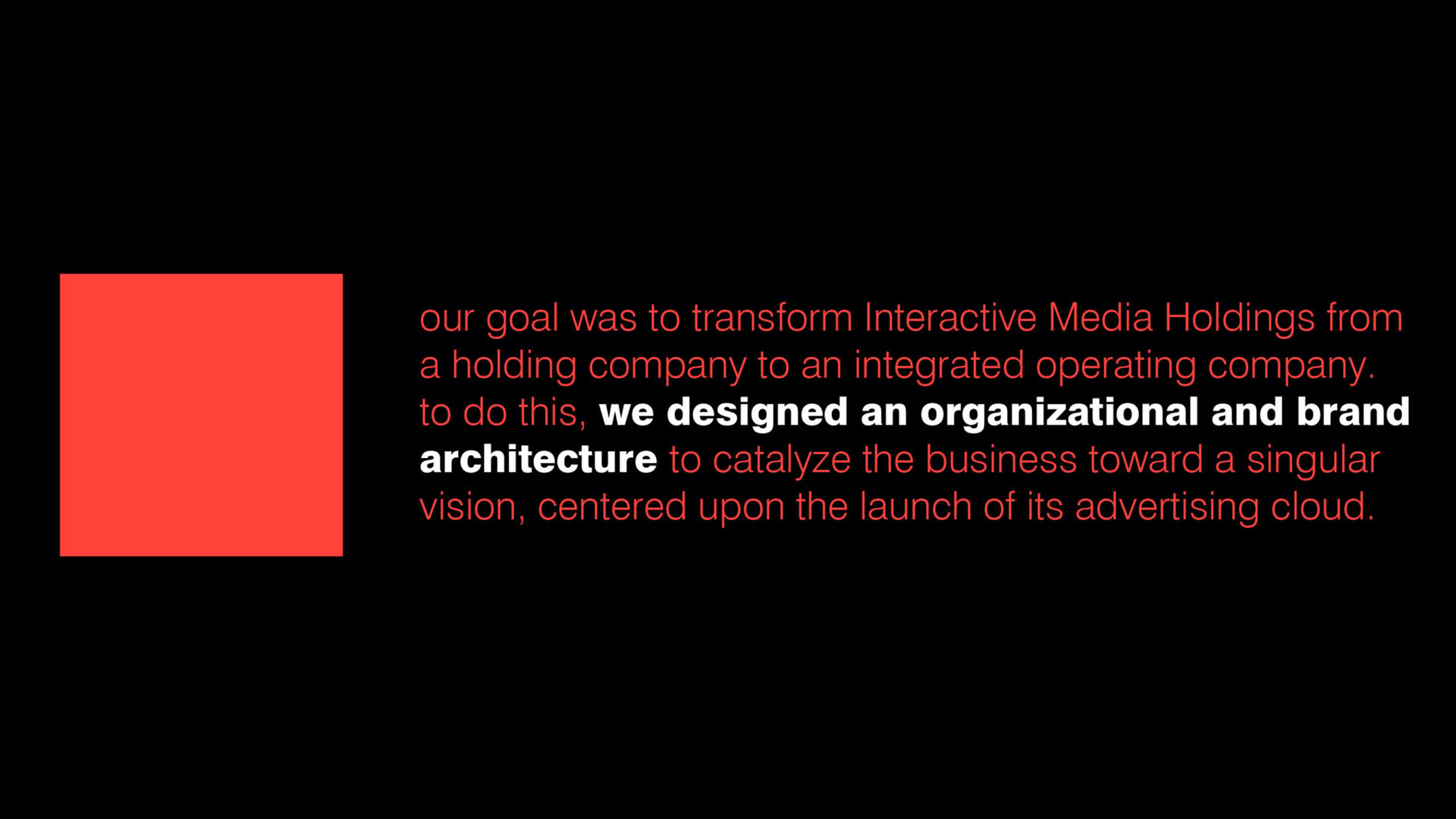 our goal was to transform Interactive Media Holdings from a holding company to an integrated operating company. to do this, we designed an organizational and brand architecture to catalyze the business toward a singular vision, centered upon the launch of its advertising cloud.